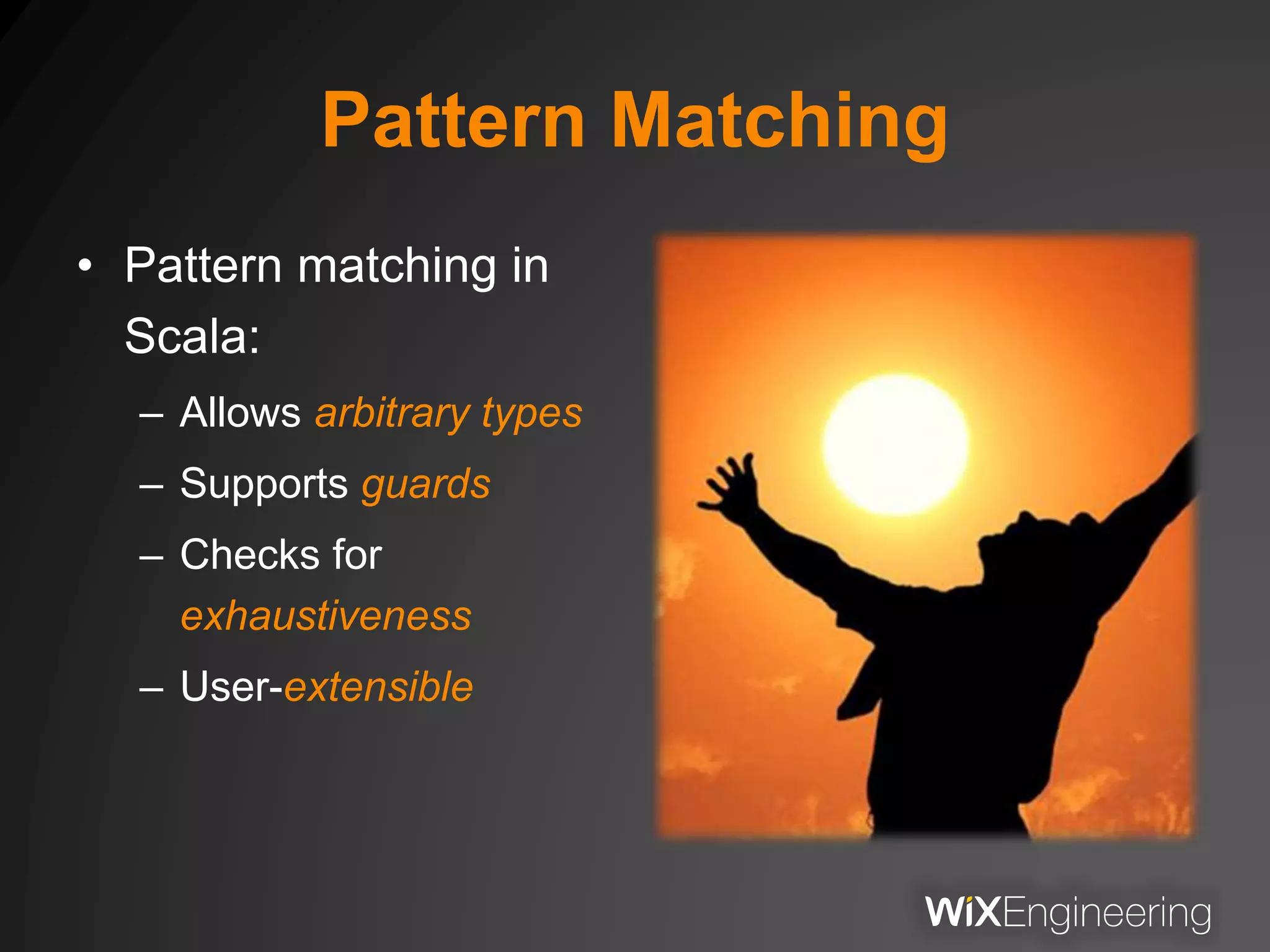 Pattern Matching

• Pattern matching in Scala:
 – Allows arbitrary types
 – Supports guards
 – Checks for exhaustiveness
 – User-extensible

WiXEngineering